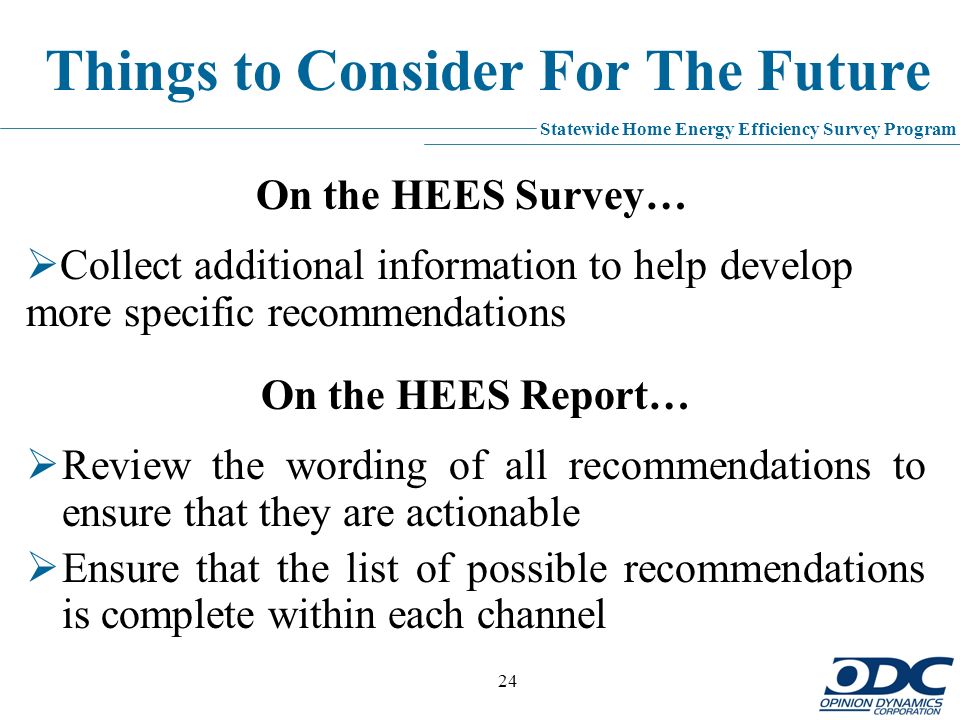 Things to Consider For The Future

Statewide Home Energy Efficiency Survey Program

On the HEES Survey…

➢Collect additional information to help develop more specific recommendations

On the HEES Report…

➢Review the wording of all recommendations to ensure that they are actionable

➢Ensure that the list of possible recommendations is complete within each channel

24

ODC
OPINION DYNAMICS CORPORATION